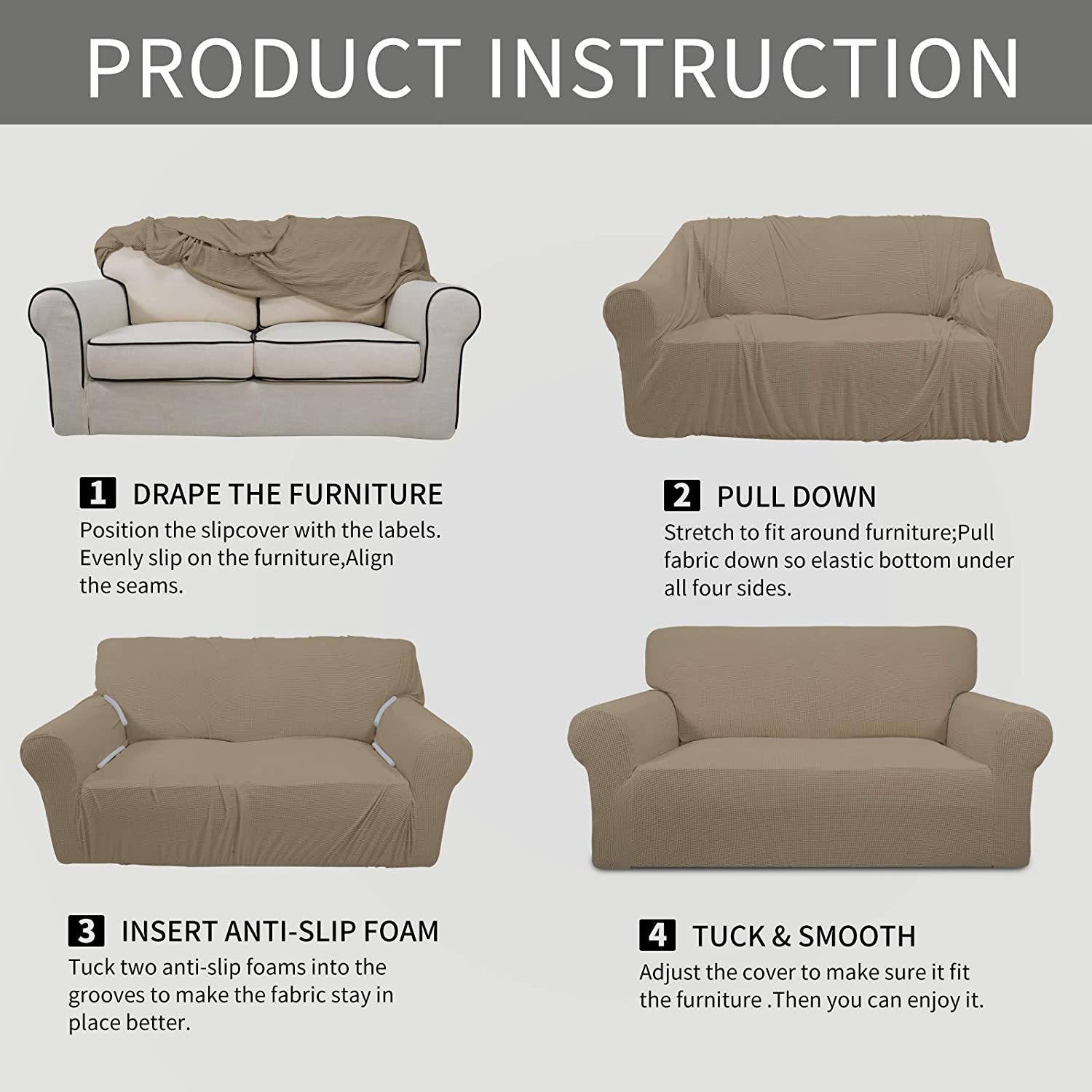 PRODUCT INSTRUCTION

1 DRAPE THE FURNITURE
Position the slipcover with the labels. Evenly slip on the furniture,Align the seams.

2 PULL DOWN
Stretch to fit around furniture;Pull fabric down so elastic bottom under all four sides.

3 INSERT ANTI-SLIP FOAM
Tuck two anti-slip foams into the grooves to make the fabric stay in place better.

4 TUCK & SMOOTH
Adjust the cover to make sure it fit the furniture .Then you can enjoy it.